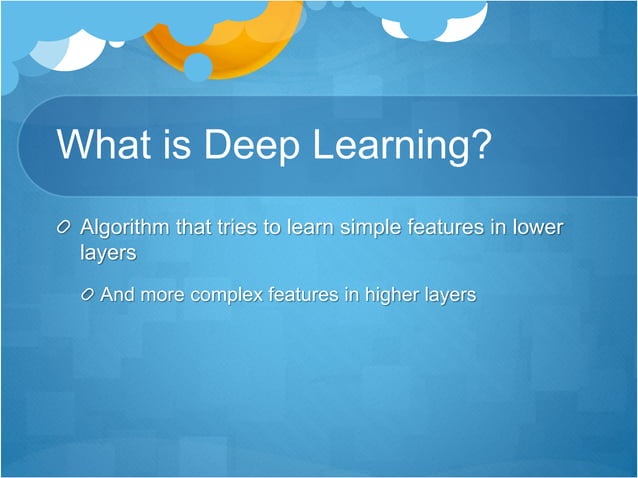 What is Deep Learning?

Algorithm that tries to learn simple features in lower layers

And more complex features in higher layers